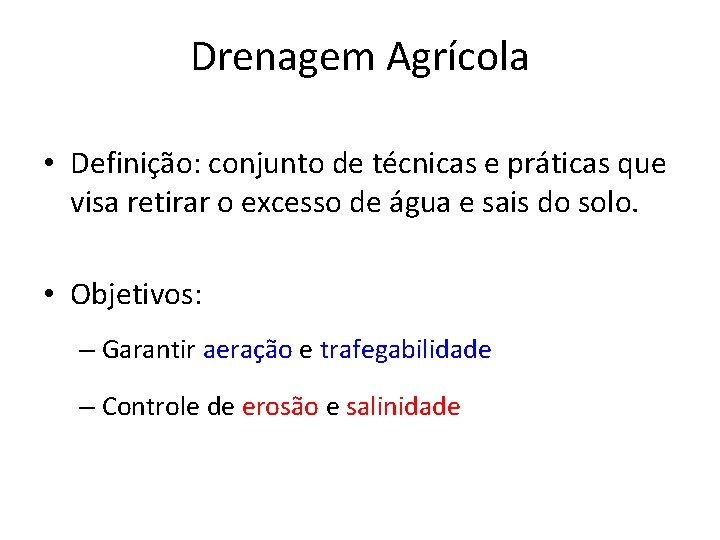 Drenagem Agrícola

• Definição: conjunto de técnicas e práticas que visa retirar o excesso de água e sais do solo.

• Objetivos:

– Garantir aeração e trafegabilidade

– Controle de erosão e salinidade